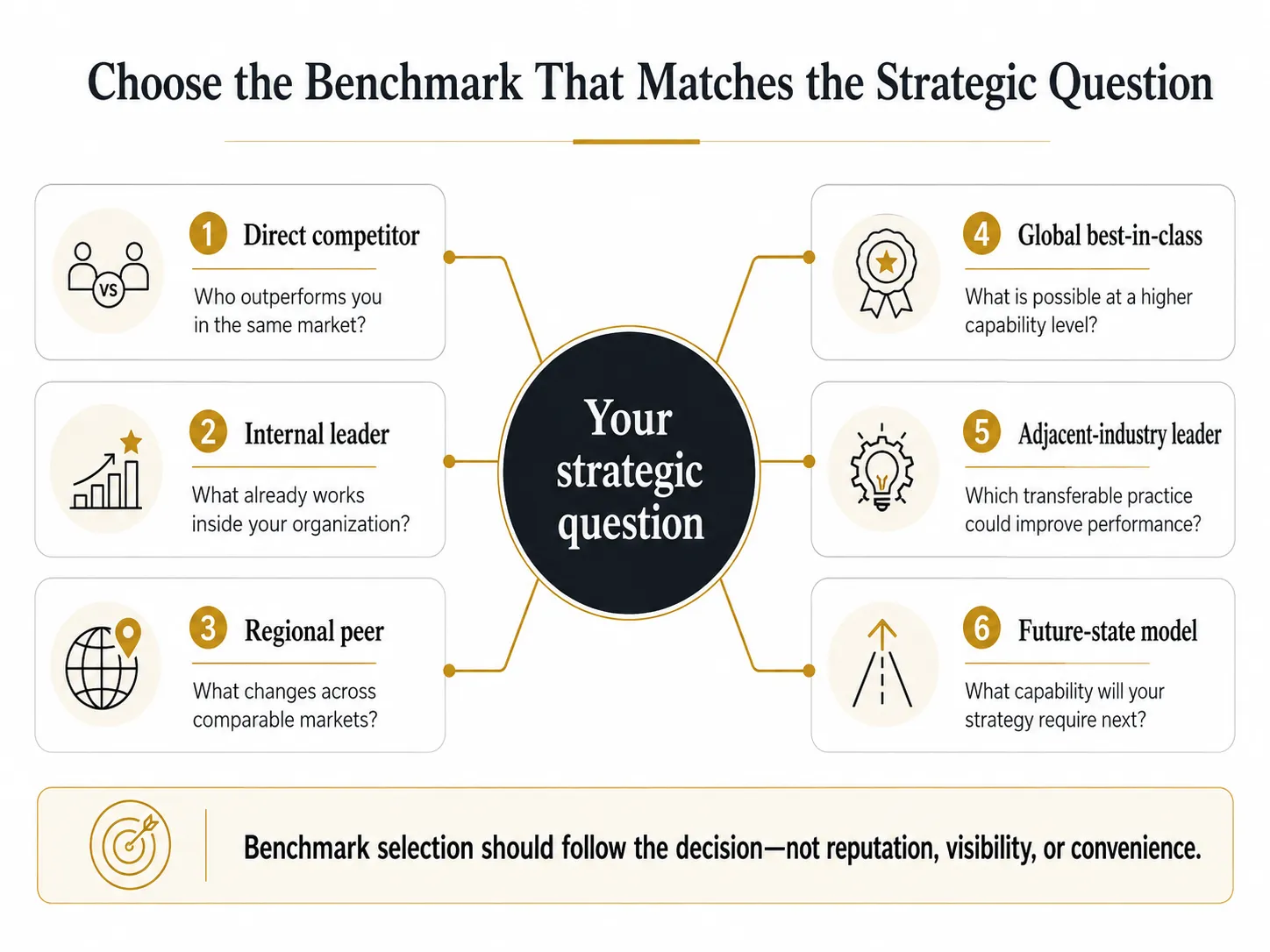 Choose the Benchmark That Matches the Strategic Question

VS

1 Direct competitor
Who outperforms you in the same market?

2 Internal leader
What already works inside your organization?

3 Regional peer
What changes across comparable markets?

Your strategic question

4 Global best-in-class
What is possible at a higher capability level?

5 Adjacent-industry leader
Which transferable practice could improve performance?

6 Future-state model
What capability will your strategy require next?

Benchmark selection should follow the decision—not reputation, visibility, or convenience.